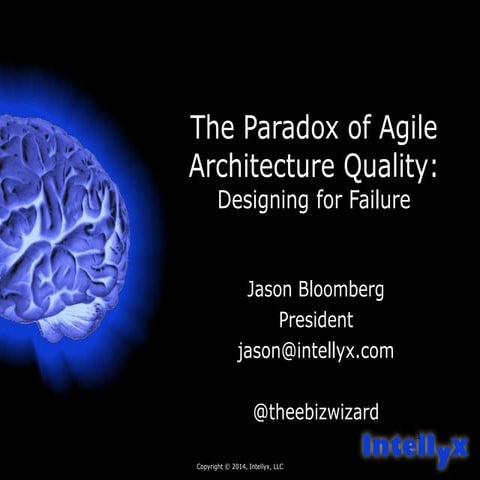 The Paradox of Agile Architecture Quality:
Designing for Failure

Jason Bloomberg
President
jason@intellyx.com

@theebizwizard

Intellyx

Copyright © 2014, Intellyx, LLC